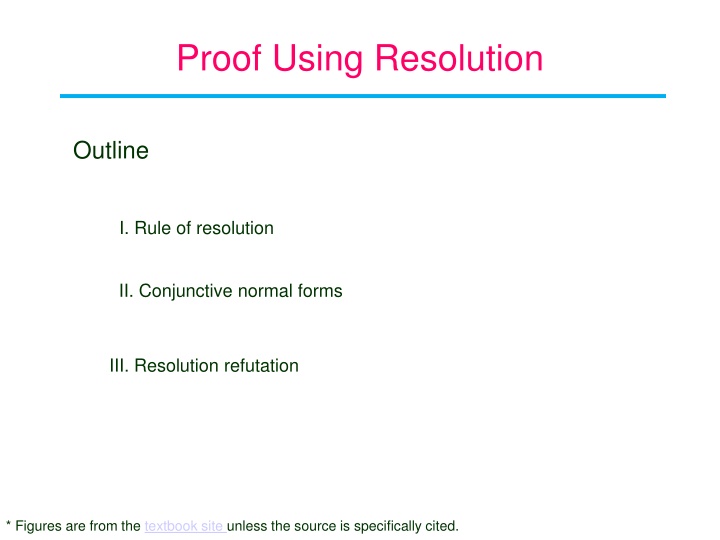 Proof Using Resolution

Outline

I. Rule of resolution

II. Conjunctive normal forms

III. Resolution refutation

* Figures are from the textbook site unless the source is specifically cited.